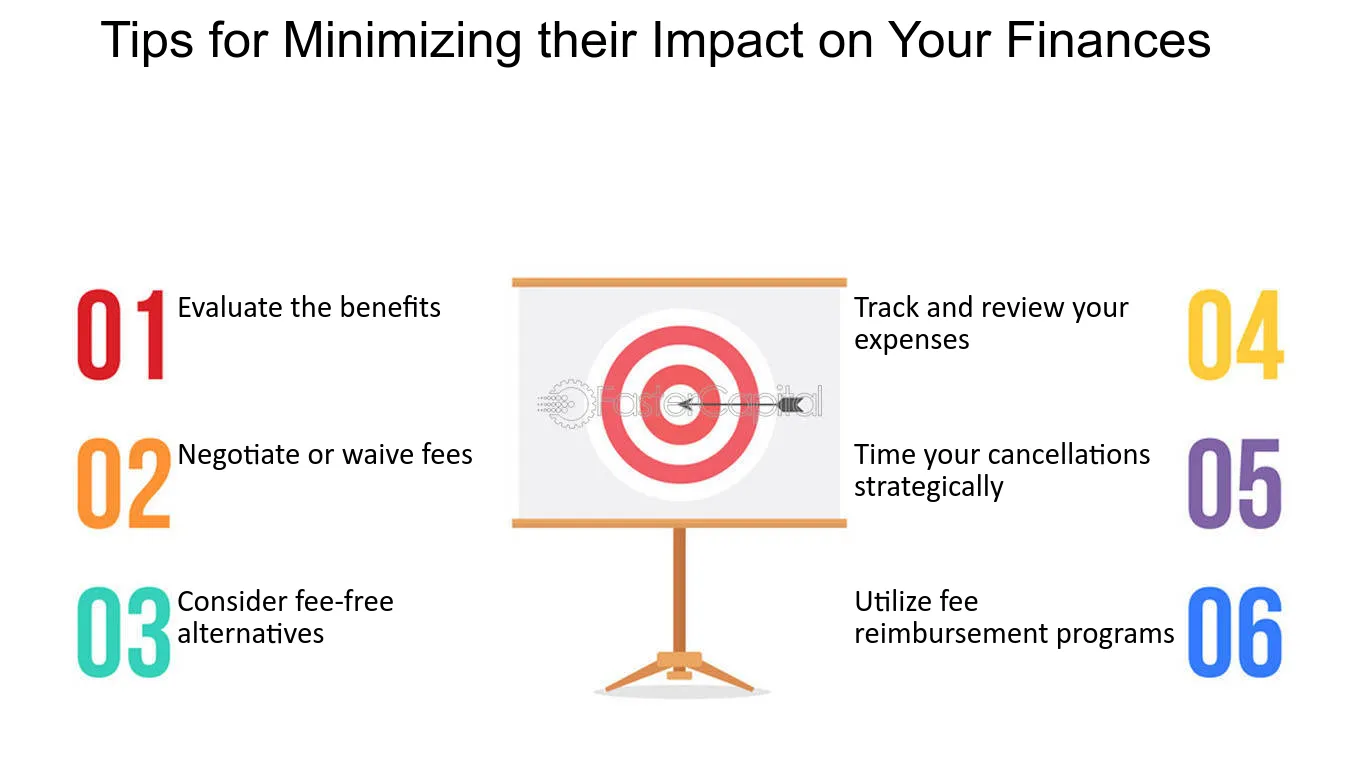 Tips for Minimizing their Impact on Your Finances

01 Evaluate the benefits

02 Negotiate or waive fees

03 Consider fee-free alternatives

Track and review your expenses 04

Time your cancellations strategically 05

Utilize fee reimbursement programs 06

FasterCapital